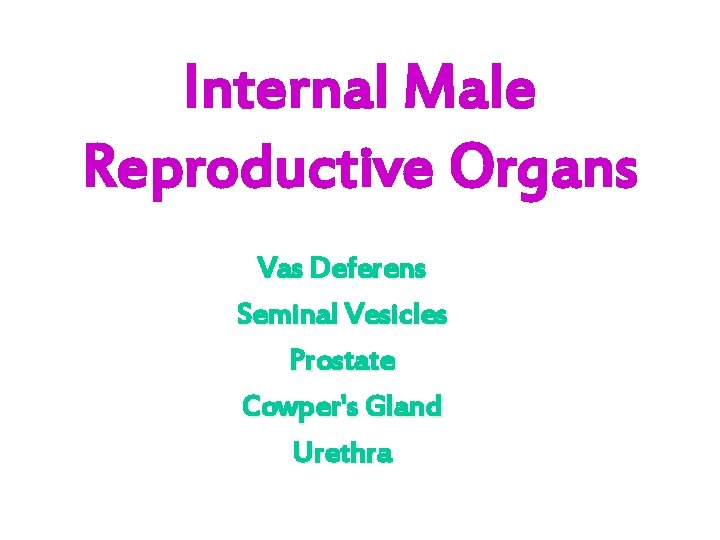 Internal Male Reproductive Organs

Vas Deferens
Seminal Vesicles
Prostate
Cowper's Gland
Urethra